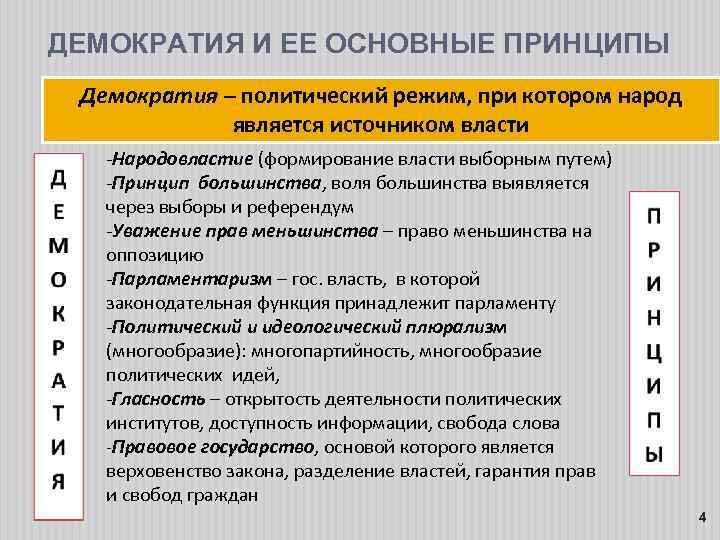 ДЕМОКРАТИЯ И ЕЕ ОСНОВНЫЕ ПРИНЦИПЫ

Демократия – политический режим, при котором народ является источником власти

Д
Е
М
О
К
Р
А
Т
И
Я

-Народовластие (формирование власти выборным путем)
-Принцип большинства, воля большинства выявляется через выборы и референдум
-Уважение прав меньшинства – право меньшинства на оппозицию
-Парламентаризм – гос. власть, в которой законодательная функция принадлежит парламенту
-Политический и идеологический плюрализм (многообразие): многопартийность, многообразие политических идей,
-Гласность – открытость деятельности политических институтов, доступность информации, свобода слова
-Правовое государство, основой которого является верховенство закона, разделение властей, гарантия прав и свобод граждан

П
Р
И
Н
Ц
И
П
Ы

4